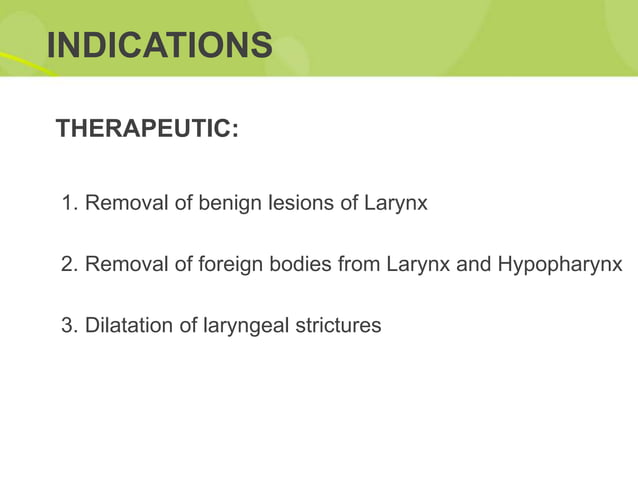 INDICATIONS

THERAPEUTIC:

1. Removal of benign lesions of Larynx

2. Removal of foreign bodies from Larynx and Hypopharynx

3. Dilatation of laryngeal strictures